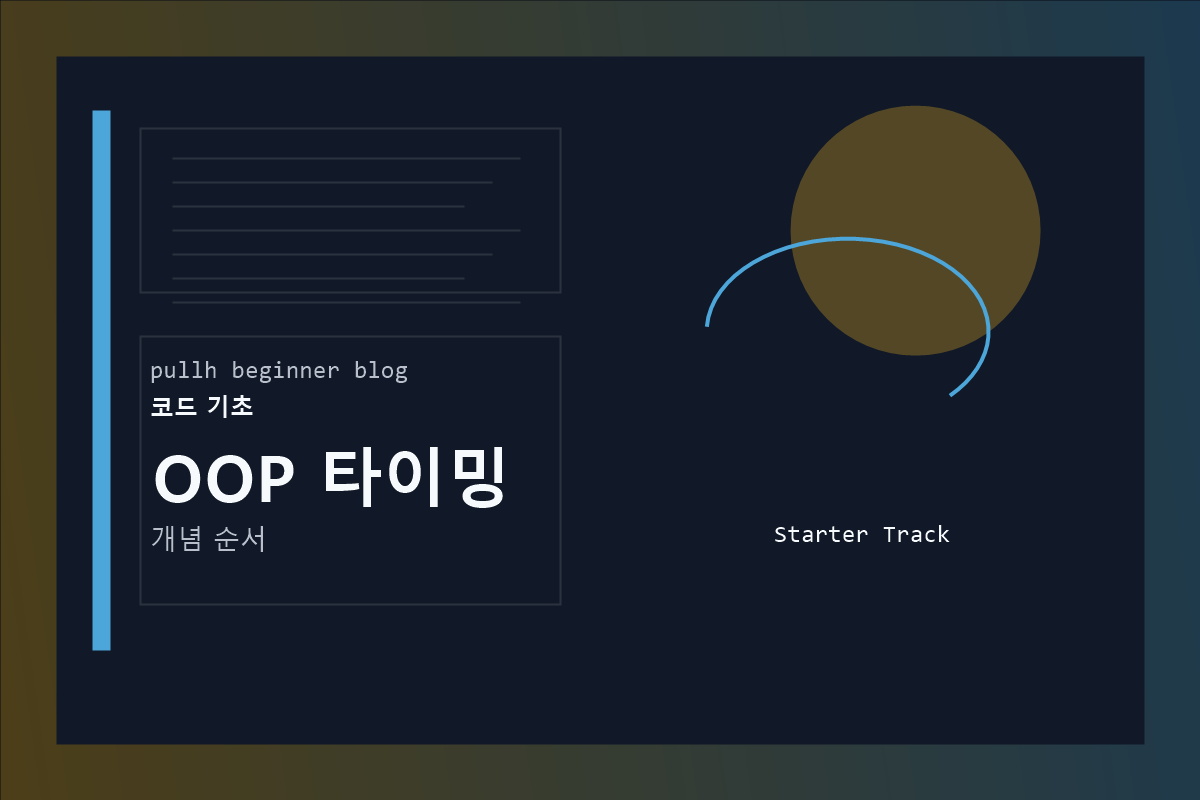 pullh beginner blog
코드 기초
OOP 타이밍
개념 순서

Starter Track